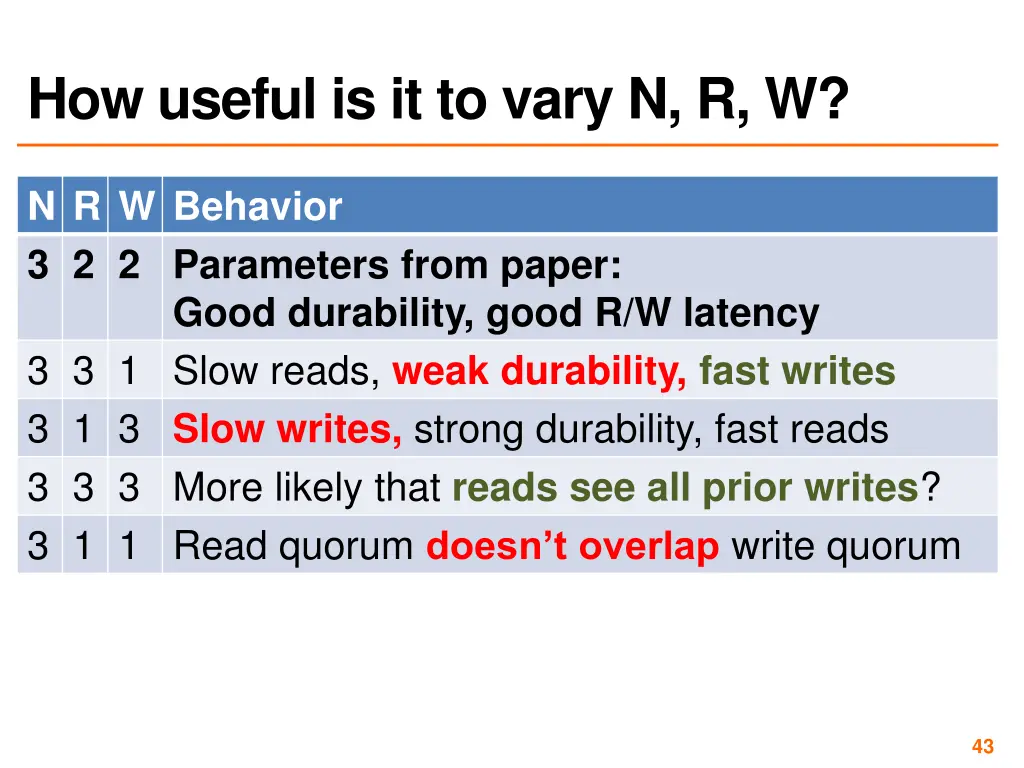 How useful is it to vary N, R, W?

| N | R | W | Behavior |
|---|---|---|---|
| 3 | 2 | 2 | Parameters from paper: Good durability, good R/W latency |
| 3 | 3 | 1 | Slow reads, weak durability, fast writes |
| 3 | 1 | 3 | Slow writes, strong durability, fast reads |
| 3 | 3 | 3 | More likely that reads see all prior writes? |
| 3 | 1 | 1 | Read quorum doesn't overlap write quorum |

43